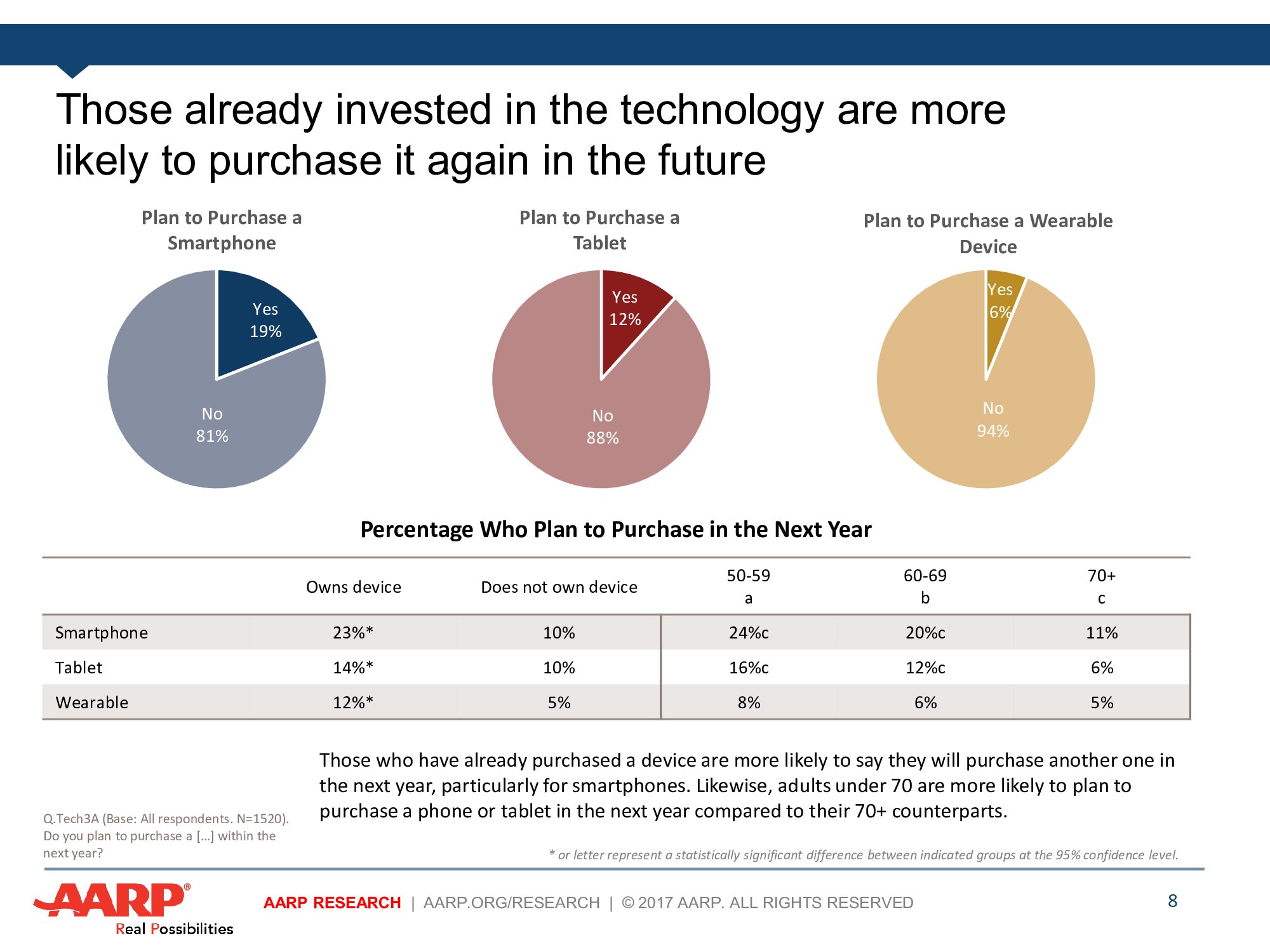 Those already invested in the technology are more likely to purchase it again in the future

Plan to Purchase a Smartphone

Yes 19%

No 81%

Plan to Purchase a Tablet

Yes 12%

No 88%

Plan to Purchase a Wearable Device

Yes 6%

No 94%

Percentage Who Plan to Purchase in the Next Year

| | Owns device | Does not own device | 50-59 a | 60-69 b | 70+ c |
|---|---|---|---|---|---|
| Smartphone | 23%* | 10% | 24%c | 20%c | 11% |
| Tablet | 14%* | 10% | 16%c | 12%c | 6% |
| Wearable | 12%* | 5% | 8% | 6% | 5% |

Those who have already purchased a device are more likely to say they will purchase another one in the next year, particularly for smartphones. Likewise, adults under 70 are more likely to plan to purchase a phone or tablet in the next year compared to their 70+ counterparts.

Q.Tech3A (Base: All respondents. N=1520). Do you plan to purchase a [...] within the next year?

* or letter represent a statistically significant difference between indicated groups at the 95% confidence level.

AARP® Real Possibilities

AARP RESEARCH | AARP.ORG/RESEARCH | © 2017 AARP. ALL RIGHTS RESERVED

8